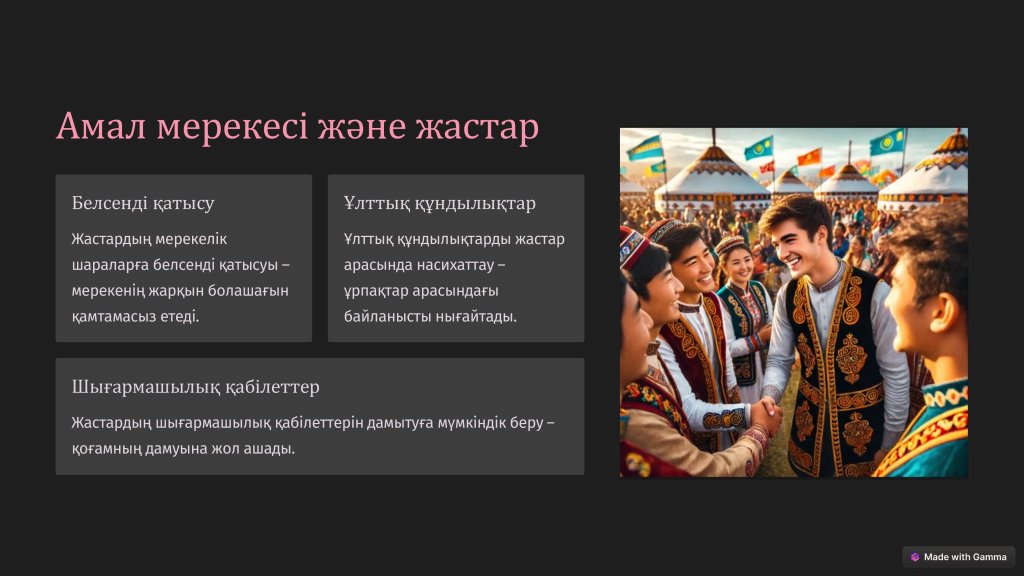 Амал мерекесі және жастар

Белсенді қатысу

Жастардың мерекелік шараларға белсенді қатысуы – мерекенің жарқын болашағын қамтамасыз етеді.

Ұлттық құндылықтар

Ұлттық құндылықтарды жастар арасында насихаттау – ұрпақтар арасындағы байланысты нығайтады.

Шығармашылық қабілеттер

Жастардың шығармашылық қабілеттерін дамытуға мүмкіндік беру – қоғамның дамуына жол ашады.

Made with Gamma